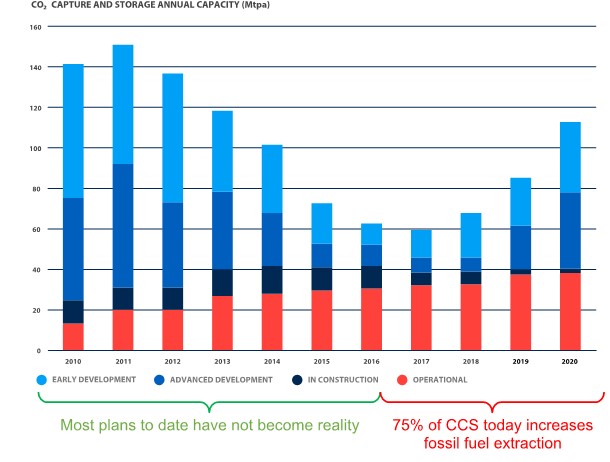 $CO_2$ CAPTURE AND STORAGE ANNUAL CAPACITY (Mtpa)

160
140
120
100
80
60
40
20
0

2010 2011 2012 2013 2014 2015 2016 2017 2018 2019 2020

EARLY DEVELOPMENT
ADVANCED DEVELOPMENT
IN CONSTRUCTION
OPERATIONAL

Most plans to date have not become reality

75% of CCS today increases fossil fuel extraction